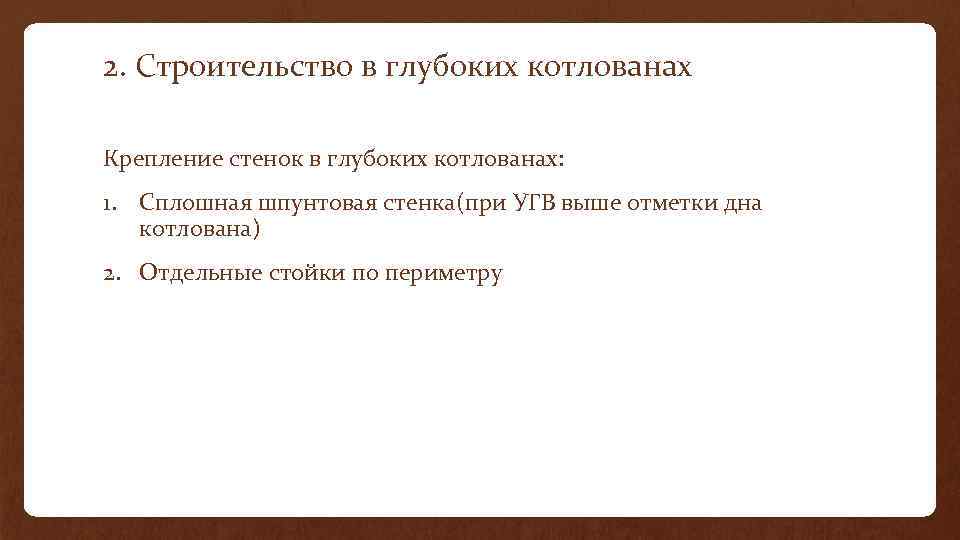 2. Строительство в глубоких котлованах

Крепление стенок в глубоких котлованах:

1. Сплошная шпунтовая стенка(при УГВ выше отметки дна котлована)

2. Отдельные стойки по периметру